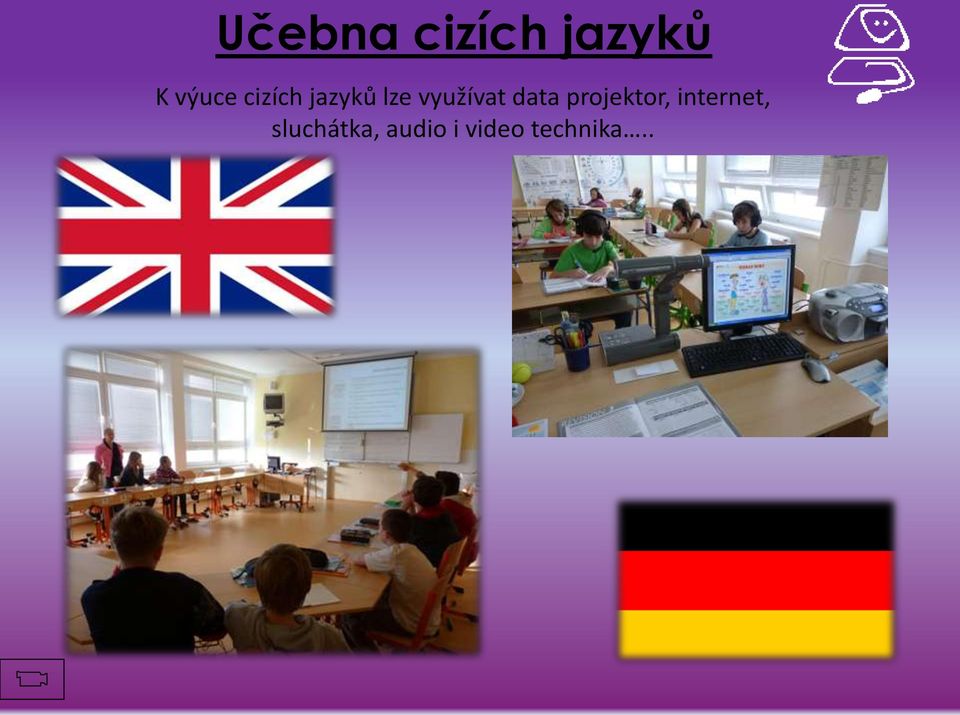 Učebna cizích jazyků

K výuce cizích jazyků lze využívat data projektor, internet, sluchátka, audio i video technika…..